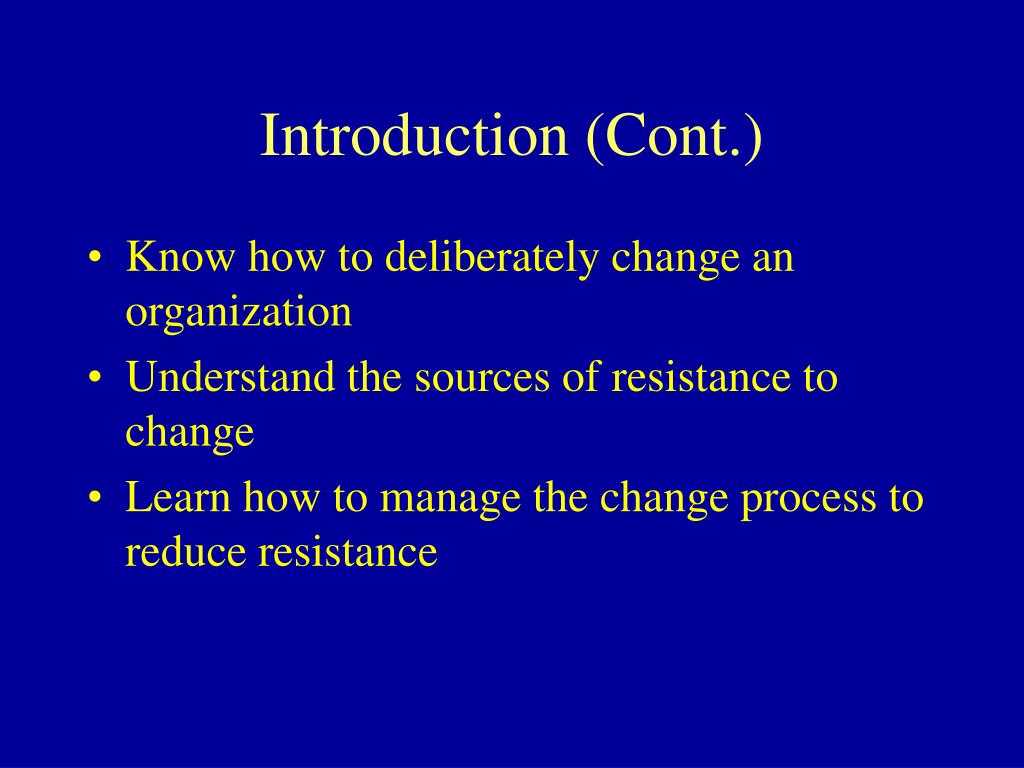 Introduction (Cont.)

• Know how to deliberately change an organization
• Understand the sources of resistance to change
• Learn how to manage the change process to reduce resistance